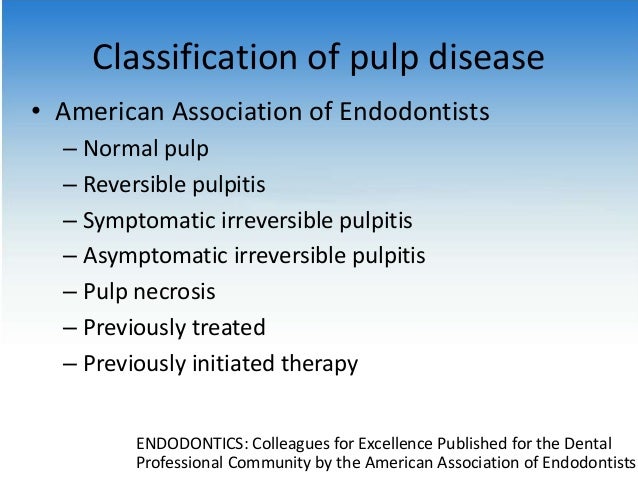 Classification of pulp disease

• American Association of Endodontists
– Normal pulp
– Reversible pulpitis
– Symptomatic irreversible pulpitis
– Asymptomatic irreversible pulpitis
– Pulp necrosis
– Previously treated
– Previously initiated therapy

ENDODONTICS: Colleagues for Excellence Published for the Dental Professional Community by the American Association of Endodontists